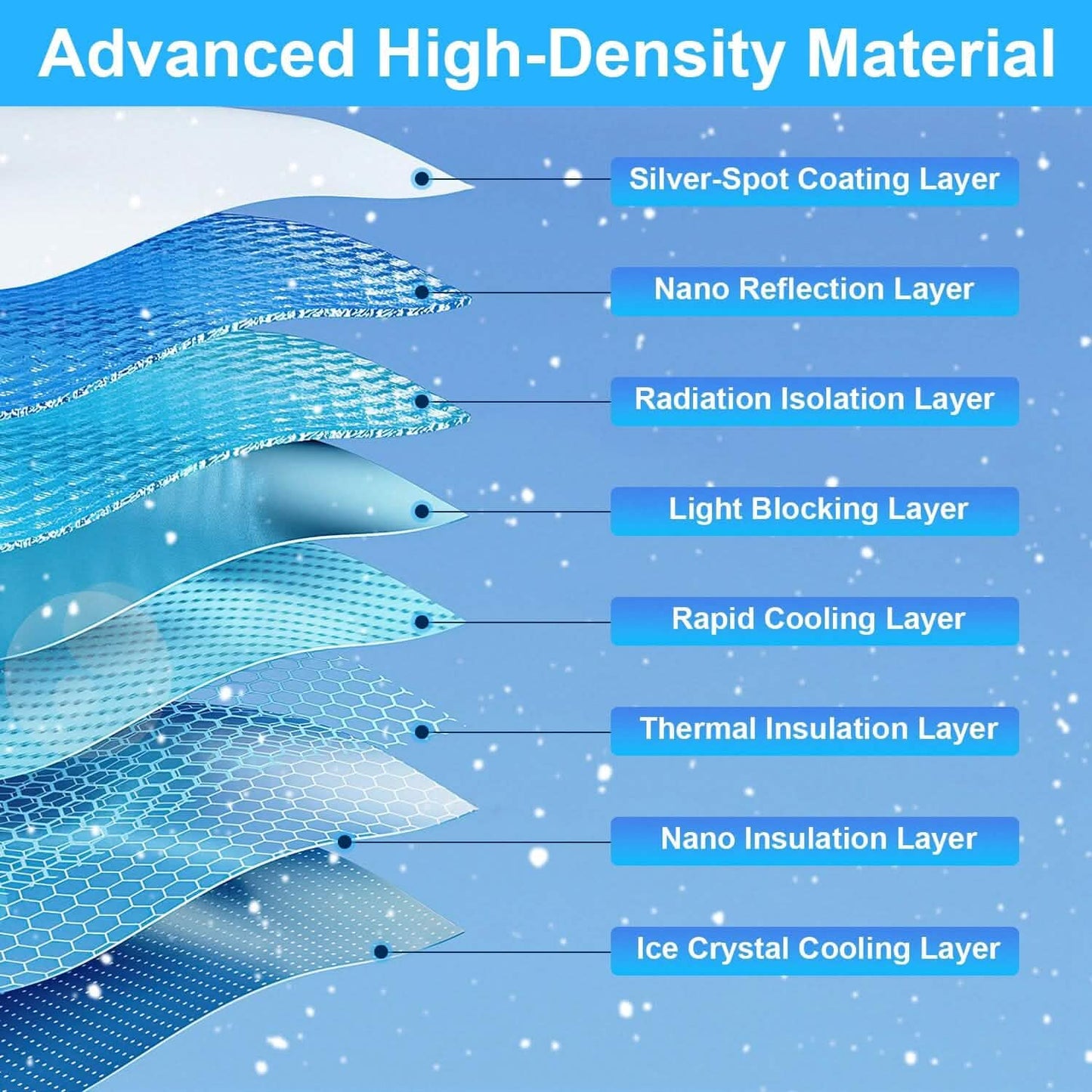 Advanced High-Density Material

Silver-Spot Coating Layer

Nano Reflection Layer

Radiation Isolation Layer

Light Blocking Layer

Rapid Cooling Layer

Thermal Insulation Layer

Nano Insulation Layer

Ice Crystal Cooling Layer